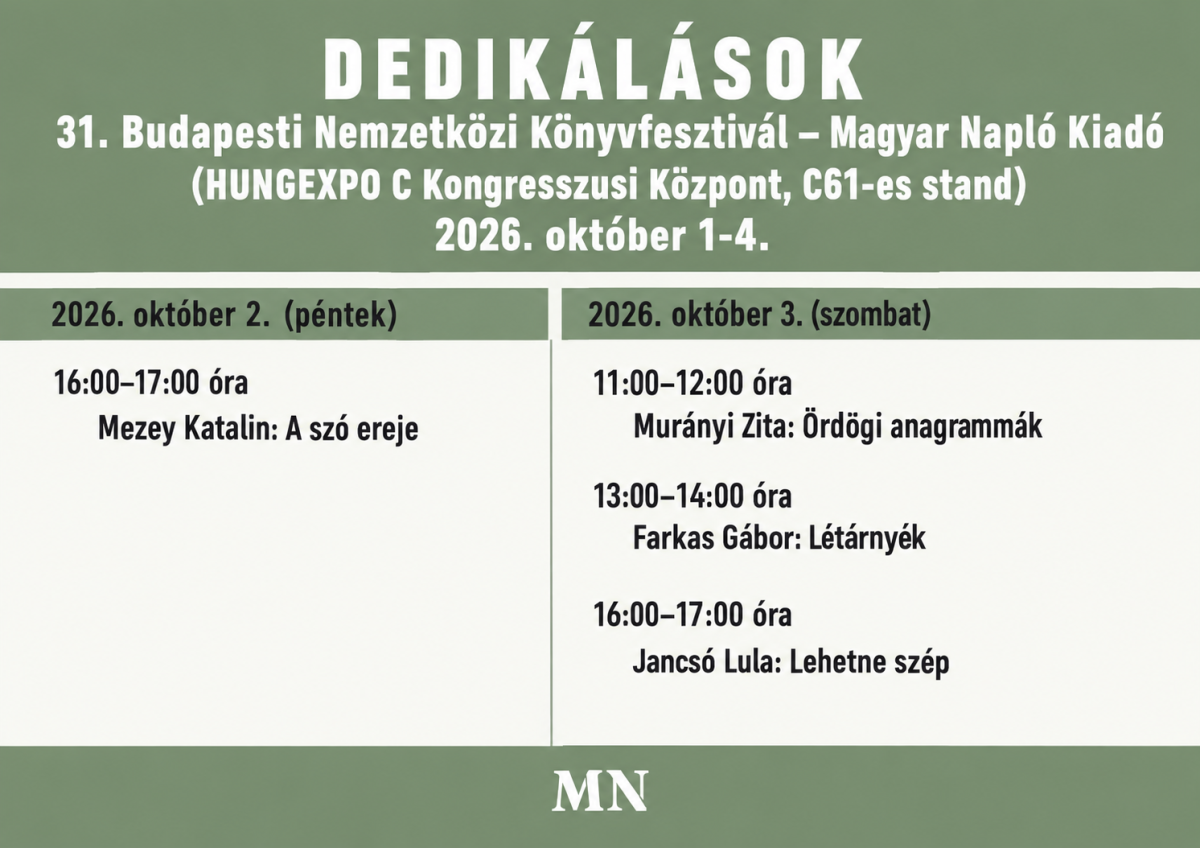 DEDIKÁLÁSOK
31. Budapesti Nemzetközi Könyvfesztivál – Magyar Napló Kiadó
(HUNGEXPO C Kongresszusi Központ, C61-es stand)
2026. október 1-4.

2026. október 2. (péntek)

16:00–17:00 óra
Mezey Katalin: A szó ereje

2026. október 3. (szombat)

11:00–12:00 óra
Murányi Zita: Ördögi anagrammák

13:00–14:00 óra
Farkas Gábor: Létárnyék

16:00–17:00 óra
Jancsó Lula: Lehetne szép

MN